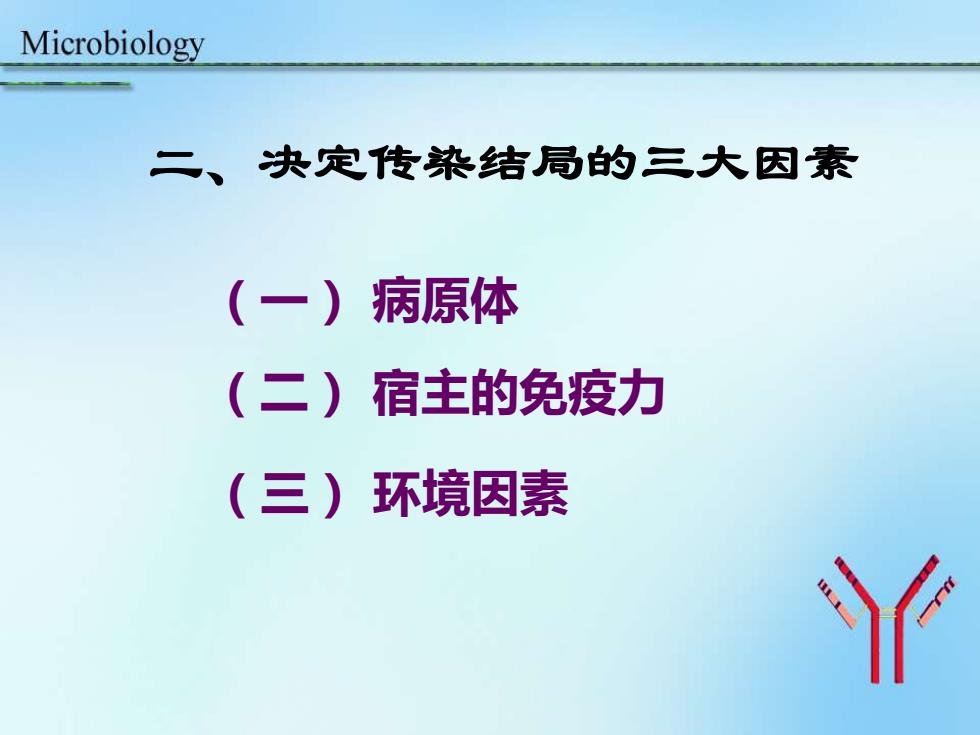 Microbiology

二、决定传染结局的三大因素

（一）病原体

（二）宿主的免疫力

（三）环境因素